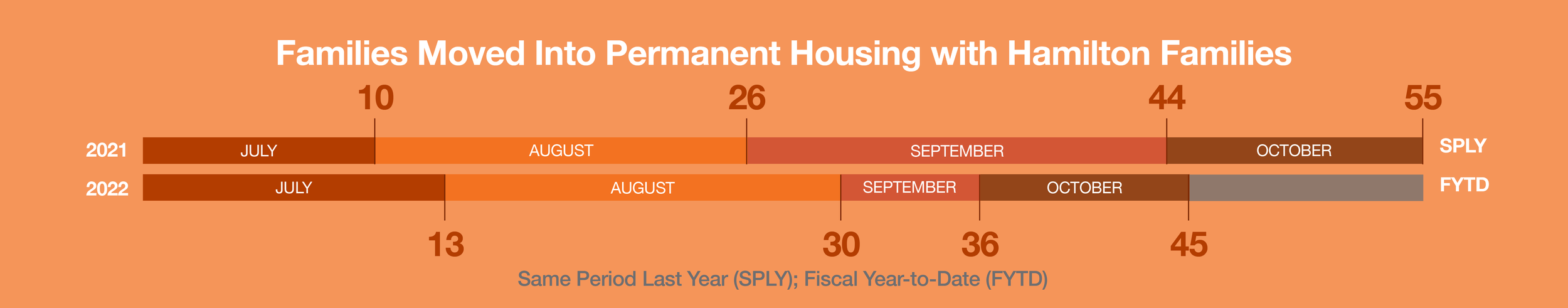 Families Moved Into Permanent Housing with Hamilton Families

10
26
44
55

2021
JULY
AUGUST
SEPTEMBER
OCTOBER
SPLY

2022
JULY
AUGUST
SEPTEMBER
OCTOBER
FYTD

13
30
36
45

Same Period Last Year (SPLY); Fiscal Year-to-Date (FYTD)